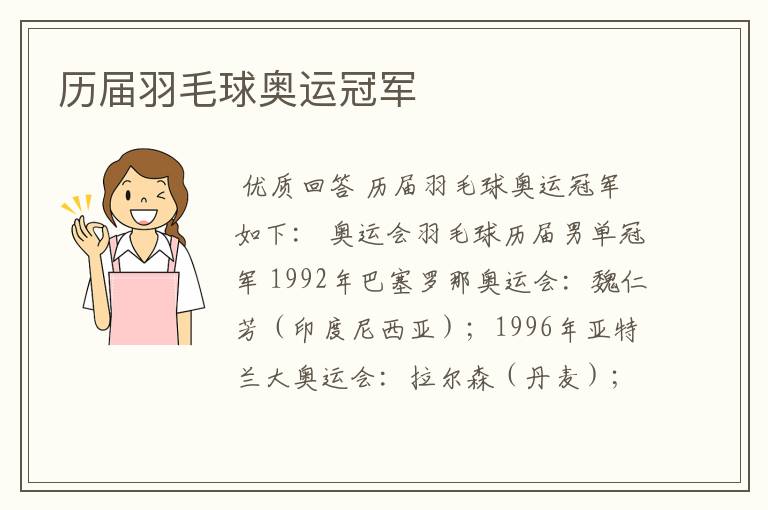 历届羽毛球奥运冠军

优质回答 历届羽毛球奥运冠军如下： 奥运会羽毛球历届男单冠军 1992年巴塞罗那奥运会：魏仁芳（印度尼西亚）；1996年亚特兰大奥运会：拉尔森（丹麦）；